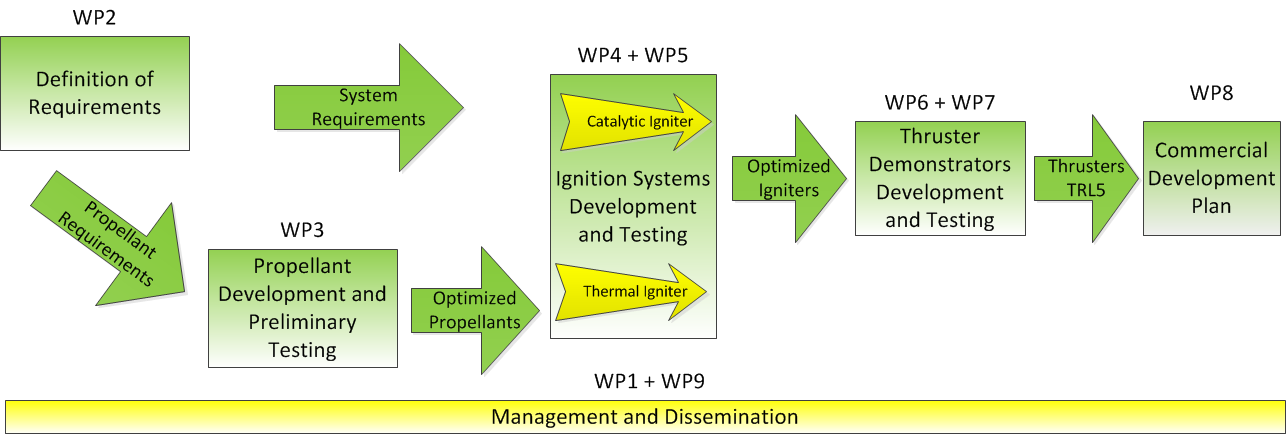 WP2

Definition of Requirements

System Requirements

Propellant Requirements

WP3

Propellant Development and Preliminary Testing

Optimized Propellants

WP4 + WP5

Catalytic Igniter

Ignition Systems Development and Testing

Thermal Igniter

Optimized Igniters

WP6 + WP7

Thruster Demonstrators Development and Testing

Thrusters TRL5

WP8

Commercial Development Plan

WP1 + WP9

Management and Dissemination